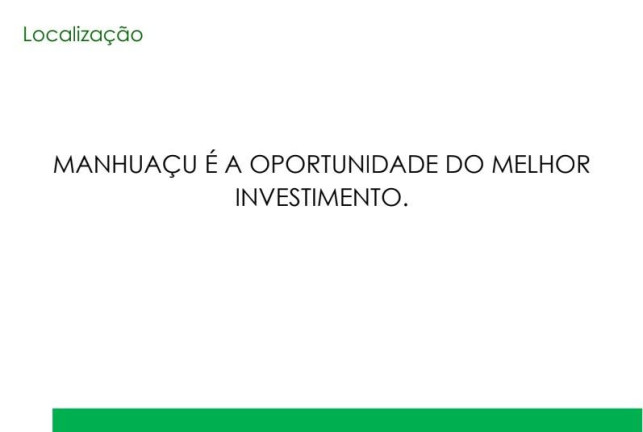 Localização

MANHUAÇU É A OPORTUNIDADE DO MELHOR INVESTIMENTO.